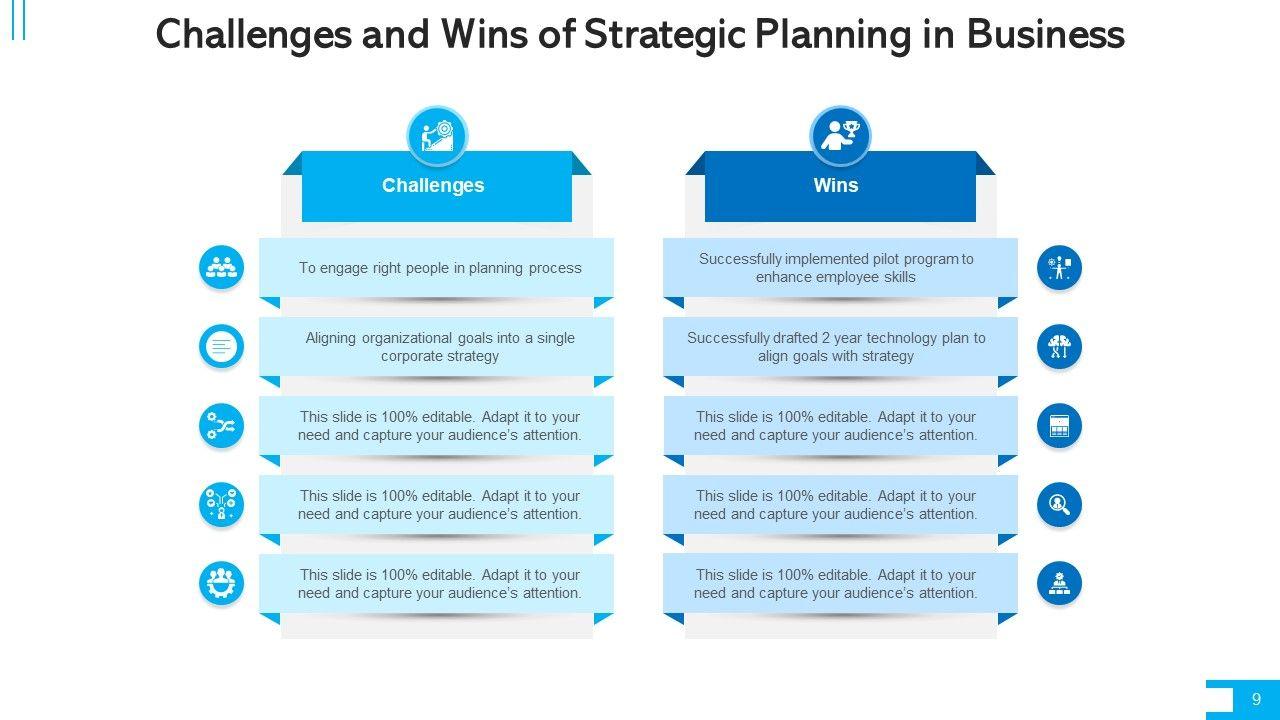 Challenges and Wins of Strategic Planning in Business

Challenges

To engage right people in planning process

Aligning organizational goals into a single corporate strategy

This slide is 100% editable. Adapt it to your need and capture your audience's attention.

This slide is 100% editable. Adapt it to your need and capture your audience's attention.

This slide is 100% editable. Adapt it to your need and capture your audience's attention.

Wins

Successfully implemented pilot program to enhance employee skills

Successfully drafted 2 year technology plan to align goals with strategy

This slide is 100% editable. Adapt it to your need and capture your audience's attention.

This slide is 100% editable. Adapt it to your need and capture your audience's attention.

This slide is 100% editable. Adapt it to your need and capture your audience's attention.

9